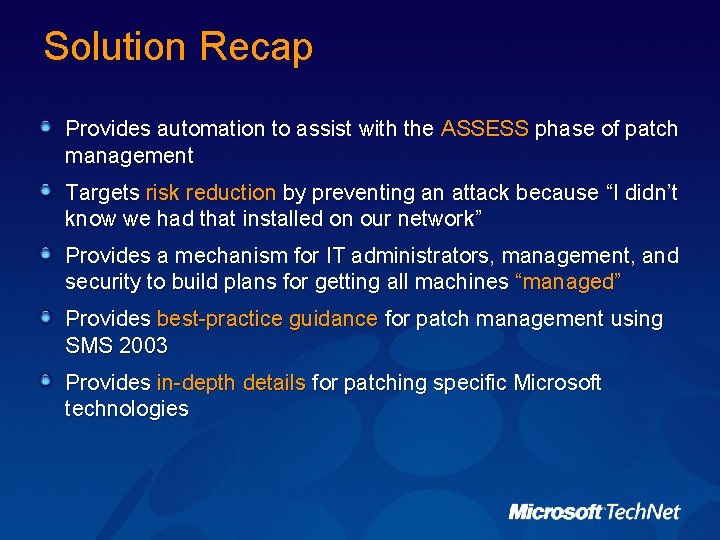 Solution Recap

Provides automation to assist with the ASSESS phase of patch management

Targets risk reduction by preventing an attack because “I didn’t know we had that installed on our network”

Provides a mechanism for IT administrators, management, and security to build plans for getting all machines “managed”

Provides best-practice guidance for patch management using SMS 2003

Provides in-depth details for patching specific Microsoft technologies

Microsoft TechNet